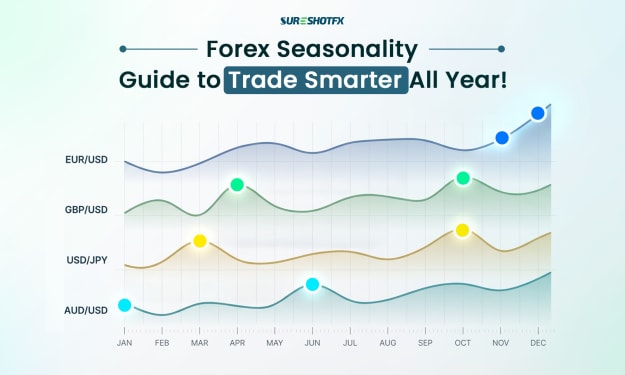 SURESHOTFX

Forex Seasonality Guide to Trade Smarter All Year!

EUR/USD
GBP/USD
USD/JPY
AUD/USD

JAN FEB MAR APR MAY JUN JUL AUG SEP OCT NOV DEC